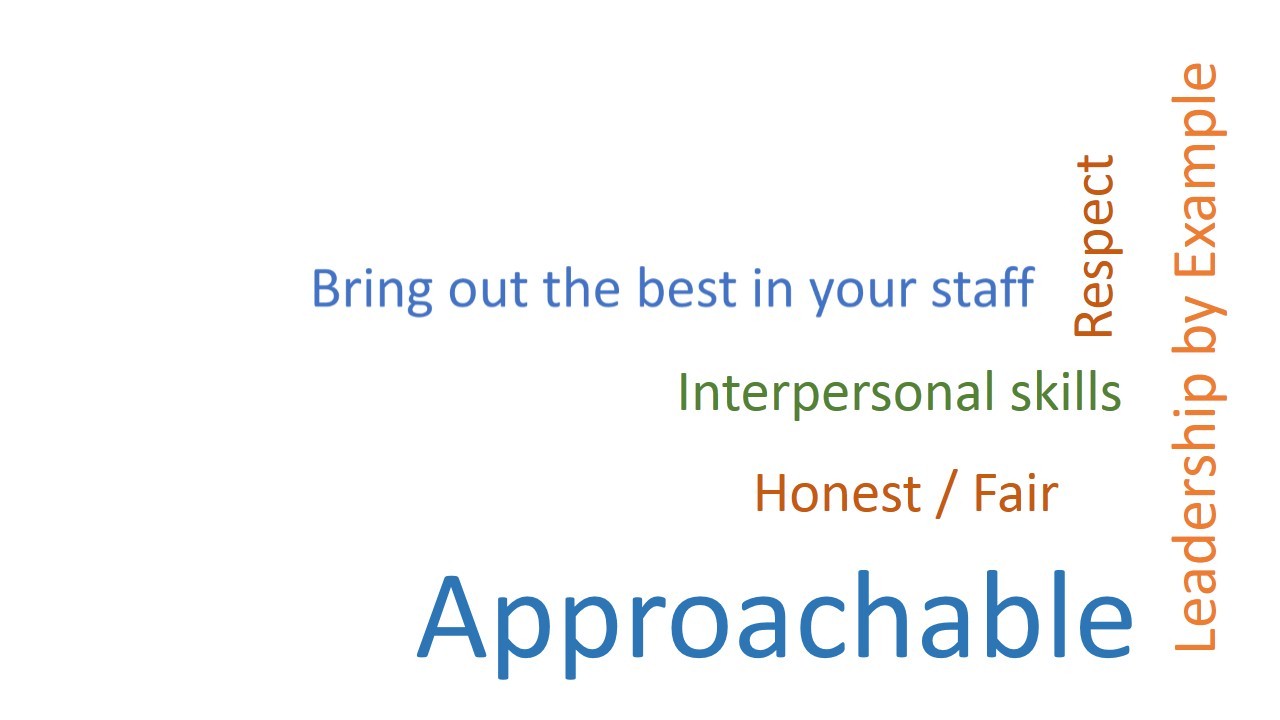 Bring out the best in your staff

Respect

Leadership by Example

Interpersonal skills

Honest / Fair

Approachable